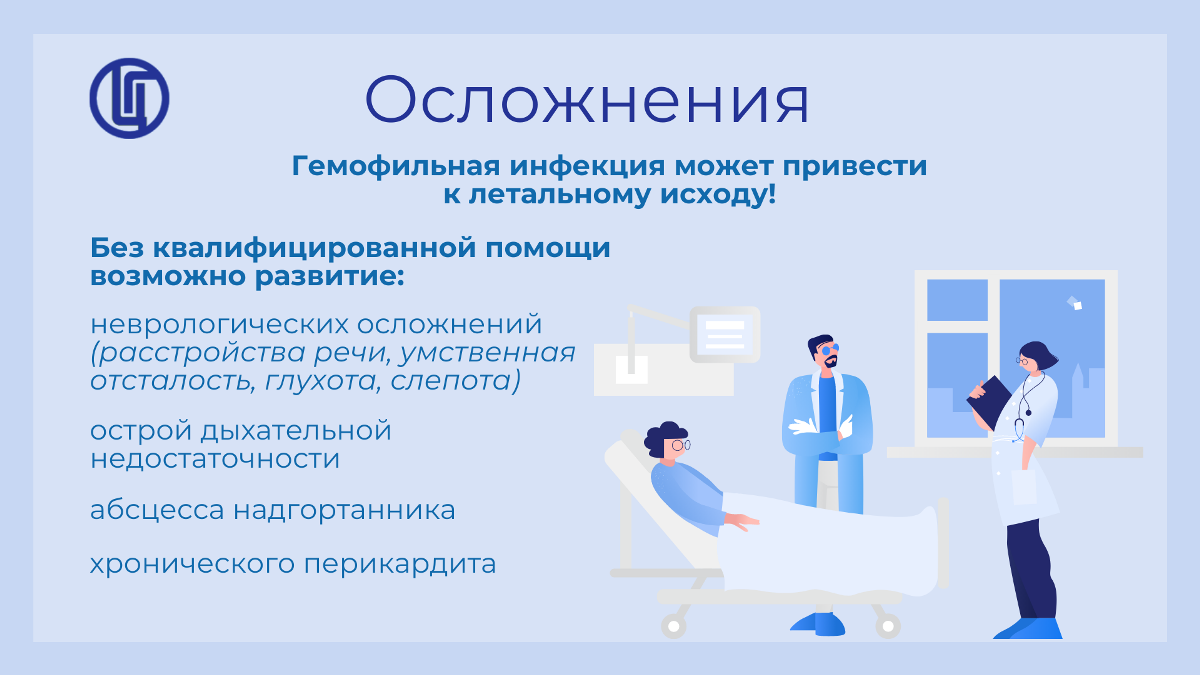 Осложнения

Гемофильная инфекция может привести к летальному исходу!

Без квалифицированной помощи возможно развитие:

неврологических осложнений (расстройства речи, умственная отсталость, глухота, слепота)

острой дыхательной недостаточности

абсцесса надгортанника

хронического перикардита